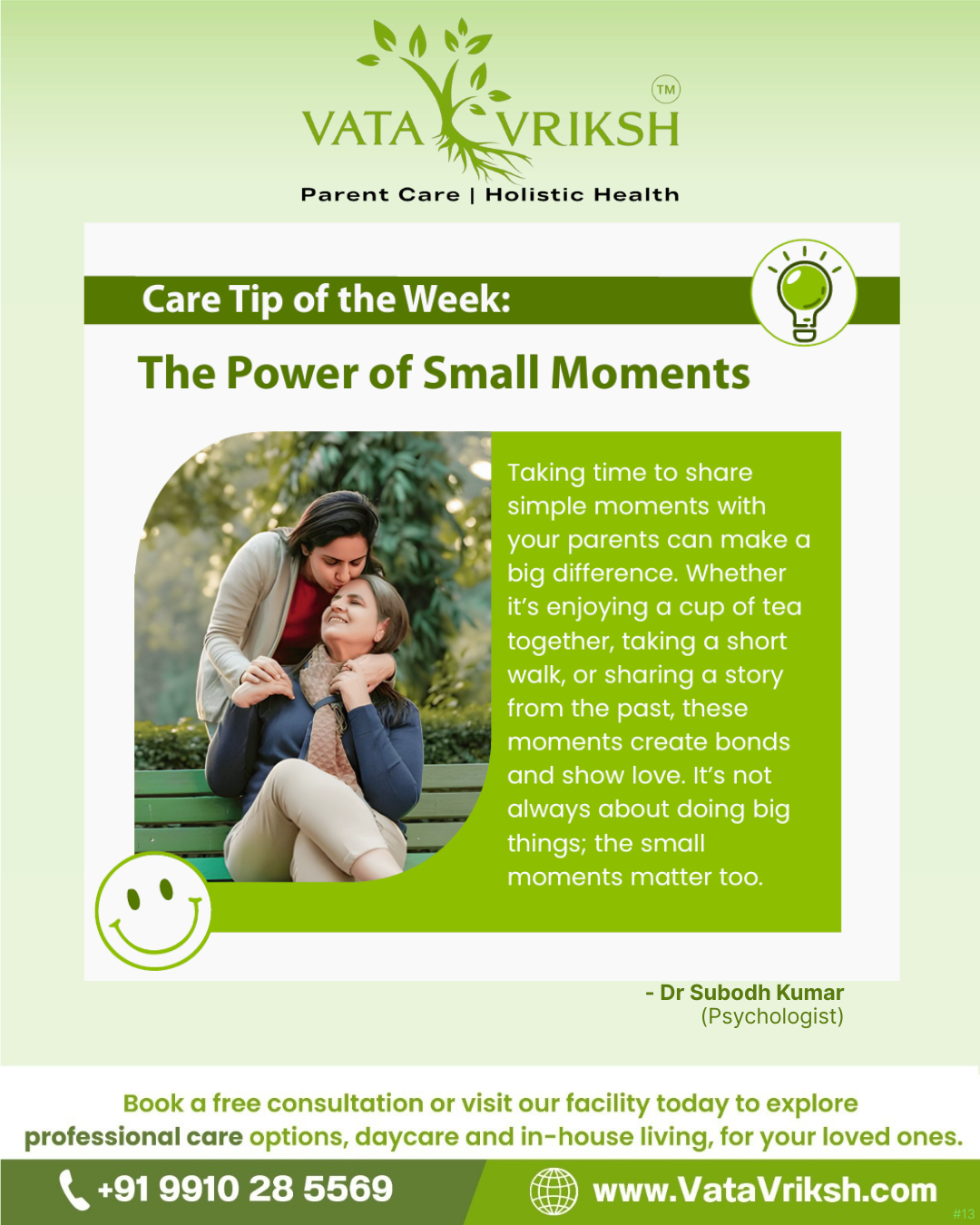 VATA VRIKSH TM

Parent Care | Holistic Health

Care Tip of the Week:

The Power of Small Moments

Taking time to share simple moments with your parents can make a big difference. Whether it's enjoying a cup of tea together, taking a short walk, or sharing a story from the past, these moments create bonds and show love. It's not always about doing big things; the small moments matter too.

- Dr Subodh Kumar
(Psychologist)

Book a free consultation or visit our facility today to explore professional care options, daycare and in-house living, for your loved ones.

+91 9910 28 5569

www.VataVriksh.com

#13